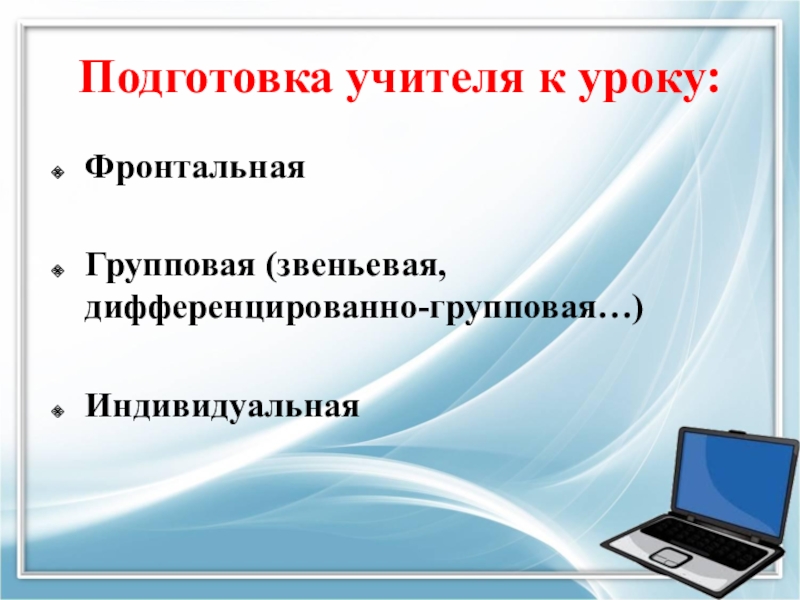 Подготовка учителя к уроку:

Фронтальная

Групповая (звеньевая, дифференцированно-групповая…)

Индивидуальная